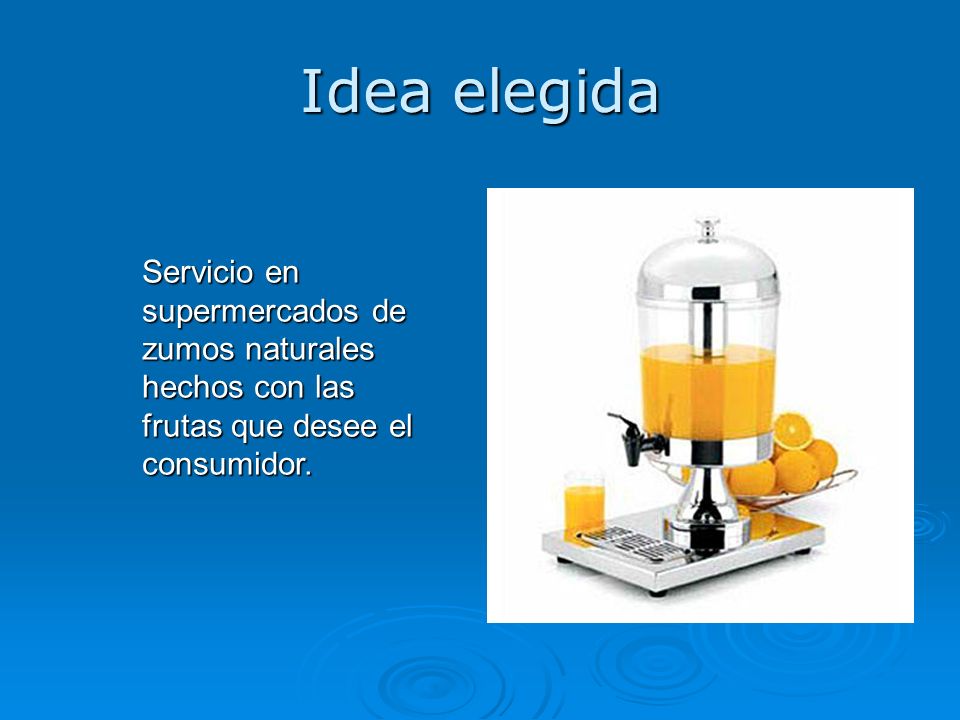 Idea elegida

Servicio en supermercados de zumos naturales hechos con las frutas que desee el consumidor.